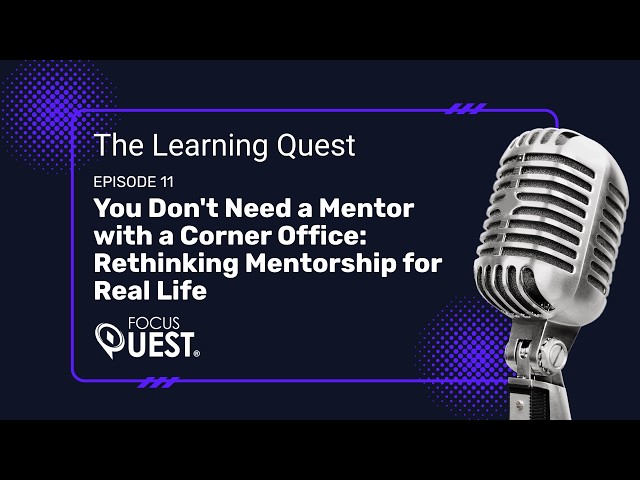 The Learning Quest

EPISODE 11

You Don't Need a Mentor with a Corner Office: Rethinking Mentorship for Real Life

FOCUS
QUEST®